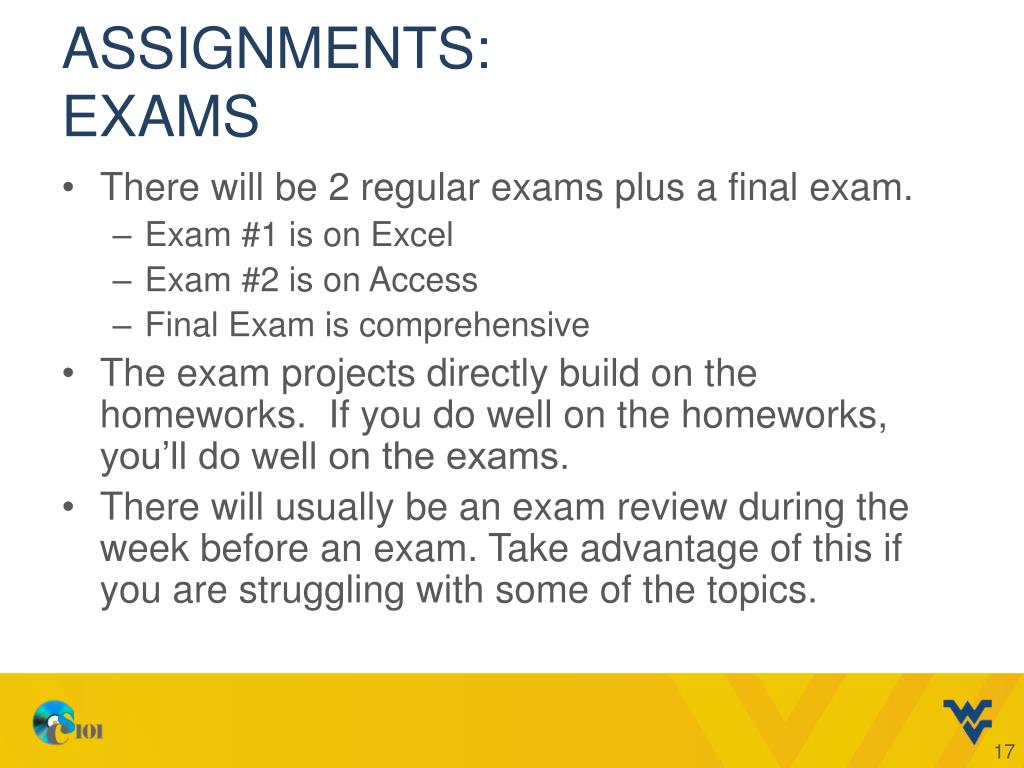 ASSIGNMENTS:
EXAMS

• There will be 2 regular exams plus a final exam.
– Exam #1 is on Excel
– Exam #2 is on Access
– Final Exam is comprehensive
• The exam projects directly build on the homeworks. If you do well on the homeworks, you'll do well on the exams.
• There will usually be an exam review during the week before an exam. Take advantage of this if you are struggling with some of the topics.

CS101

17